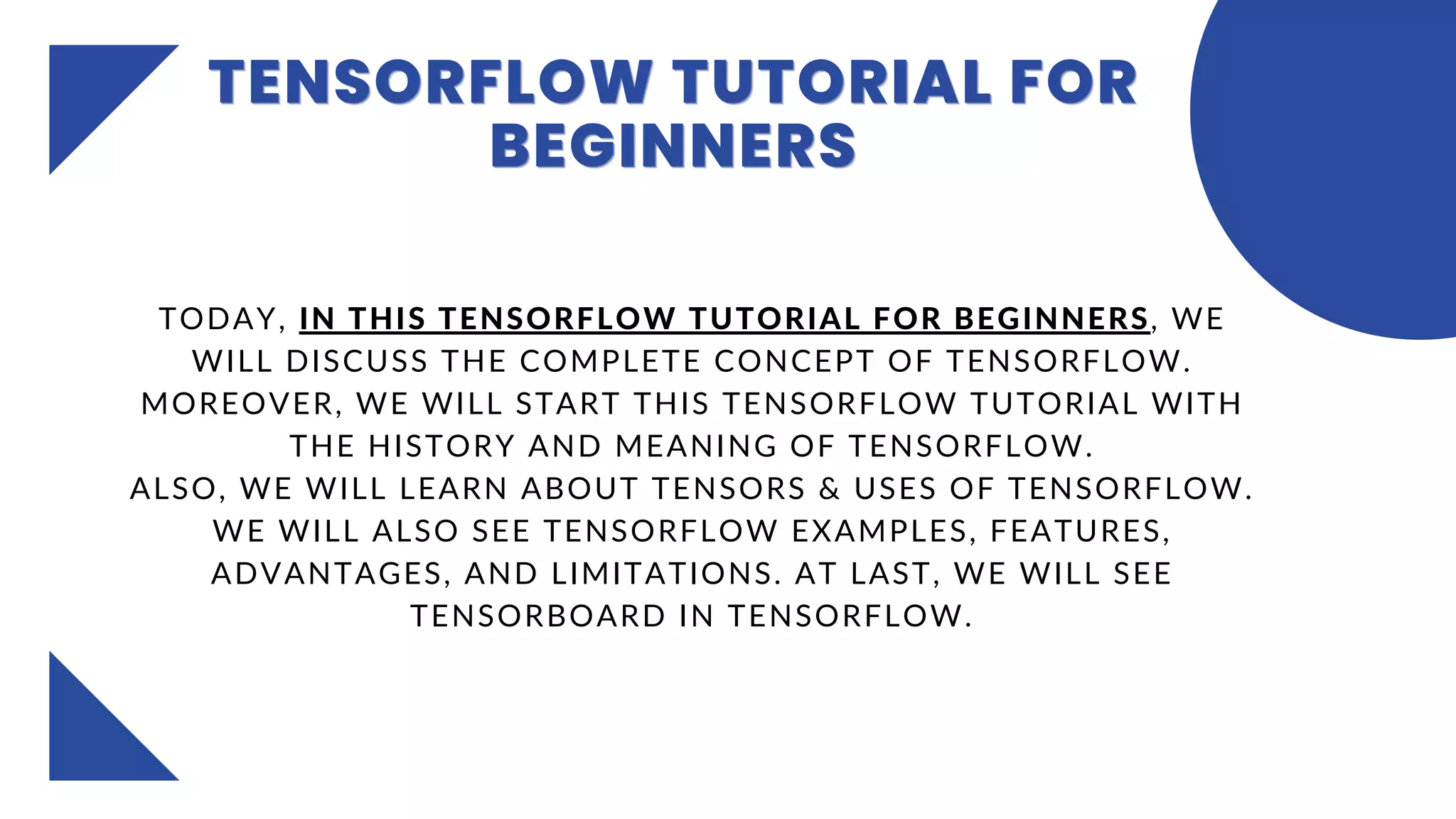 TENSORFLOW TUTORIAL FOR BEGINNERS

TODAY, IN THIS TENSORFLOW TUTORIAL FOR BEGINNERS, WE WILL DISCUSS THE COMPLETE CONCEPT OF TENSORFLOW. MOREOVER, WE WILL START THIS TENSORFLOW TUTORIAL WITH THE HISTORY AND MEANING OF TENSORFLOW.
ALSO, WE WILL LEARN ABOUT TENSORS & USES OF TENSORFLOW. WE WILL ALSO SEE TENSORFLOW EXAMPLES, FEATURES, ADVANTAGES, AND LIMITATIONS. AT LAST, WE WILL SEE TENSORBOARD IN TENSORFLOW.